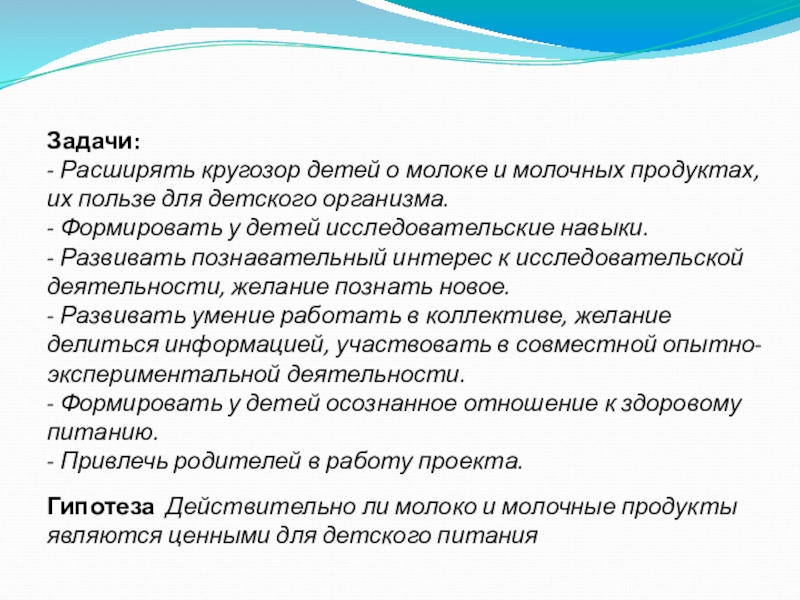 Задачи:
- Расширять кругозор детей о молоке и молочных продуктах, их пользе для детского организма.
- Формировать у детей исследовательские навыки.
- Развивать познавательный интерес к исследовательской деятельности, желание познать новое.
- Развивать умение работать в коллективе, желание делиться информацией, участвовать в совместной опытно-экспериментальной деятельности.
- Формировать у детей осознанное отношение к здоровому питанию.
- Привлечь родителей в работу проекта.

Гипотеза Действительно ли молоко и молочные продукты являются ценными для детского питания